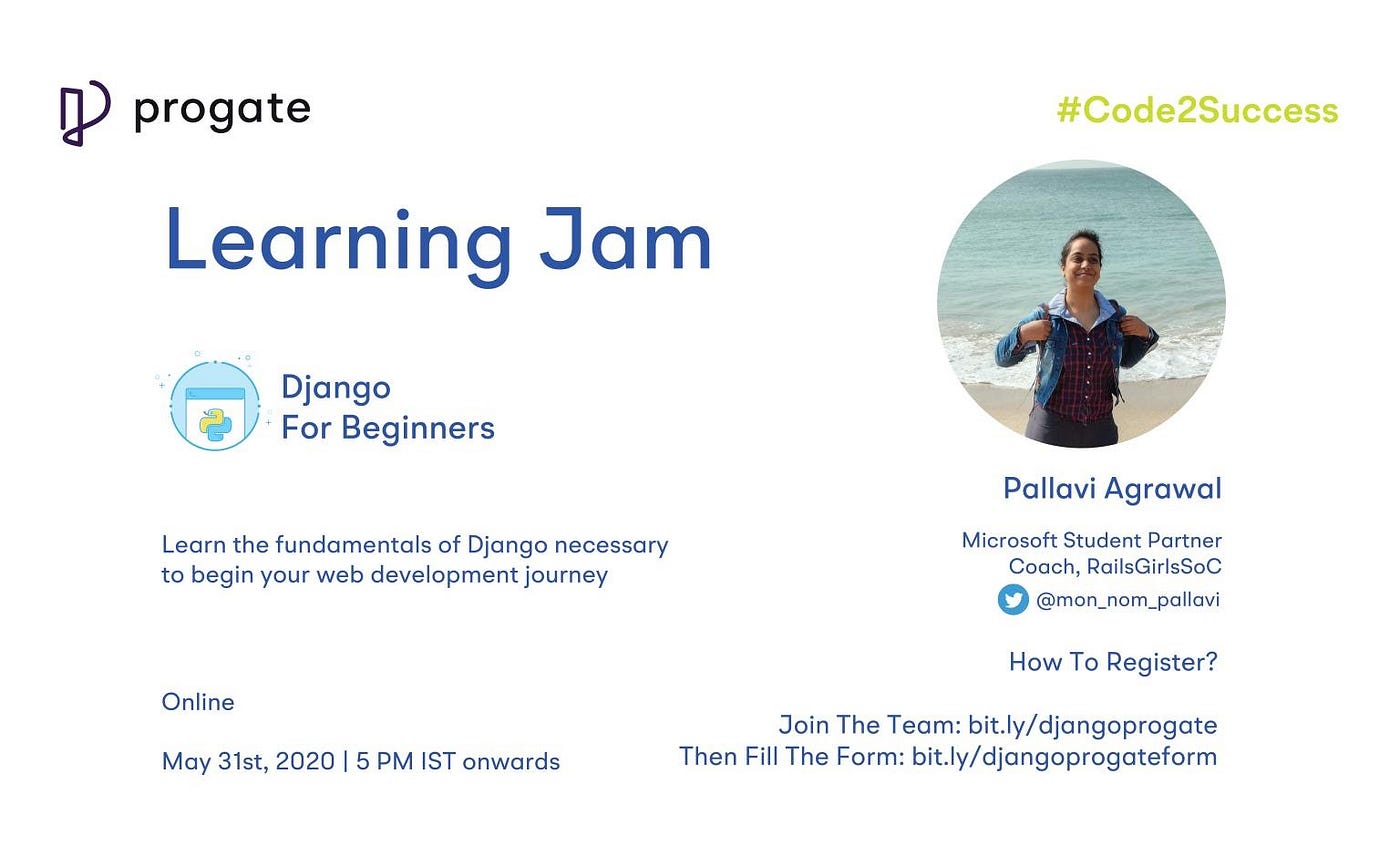 progate

#Code2Success

Learning Jam

Django
For Beginners

Learn the fundamentals of Django necessary to begin your web development journey

Online

May 31st, 2020 | 5 PM IST onwards

Pallavi Agrawal

Microsoft Student Partner
Coach, RailsGirlsSoC
@mon_nom_pallavi

How To Register?

Join The Team: bit.ly/djangoprogate
Then Fill The Form: bit.ly/djangoprogateform